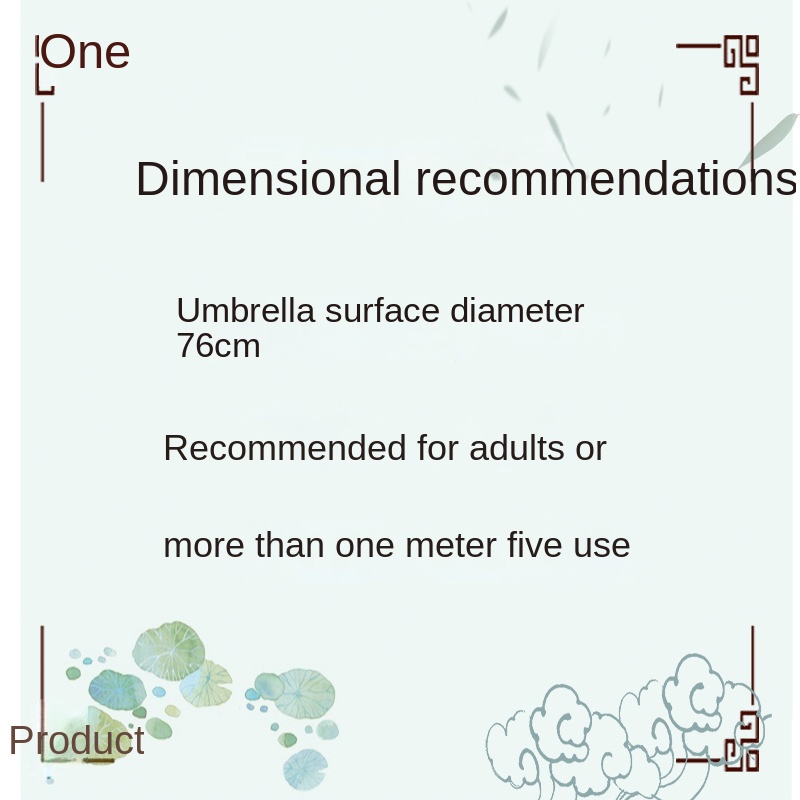 One

Dimensional recommendations

Umbrella surface diameter 76cm

Recommended for adults or

more than one meter five use

Product